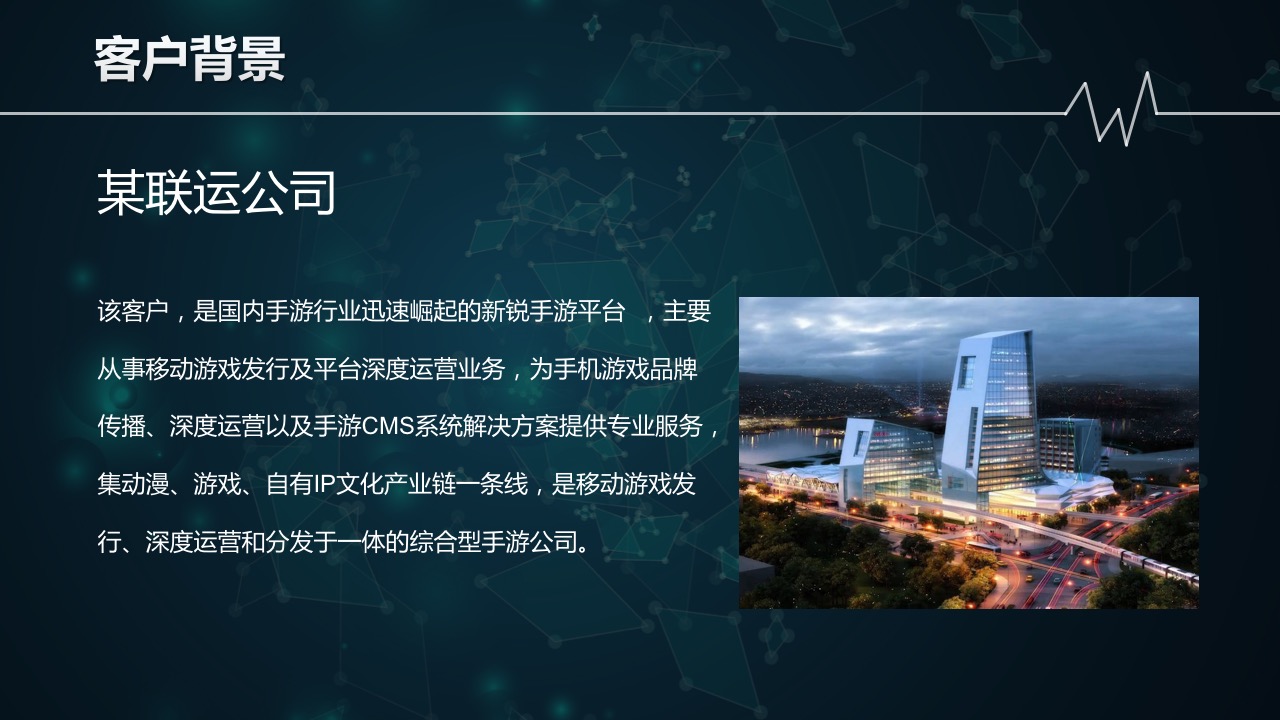 客户背景

某联运公司

该客户，是国内手游行业迅速崛起的新锐手游平台 ，主要从事移动游戏发行及平台深度运营业务，为手机游戏品牌传播、深度运营以及手游CMS系统解决方案提供专业服务，集动漫、游戏、自有IP文化产业链一条线，是移动游戏发行、深度运营和分发于一体的综合型手游公司。